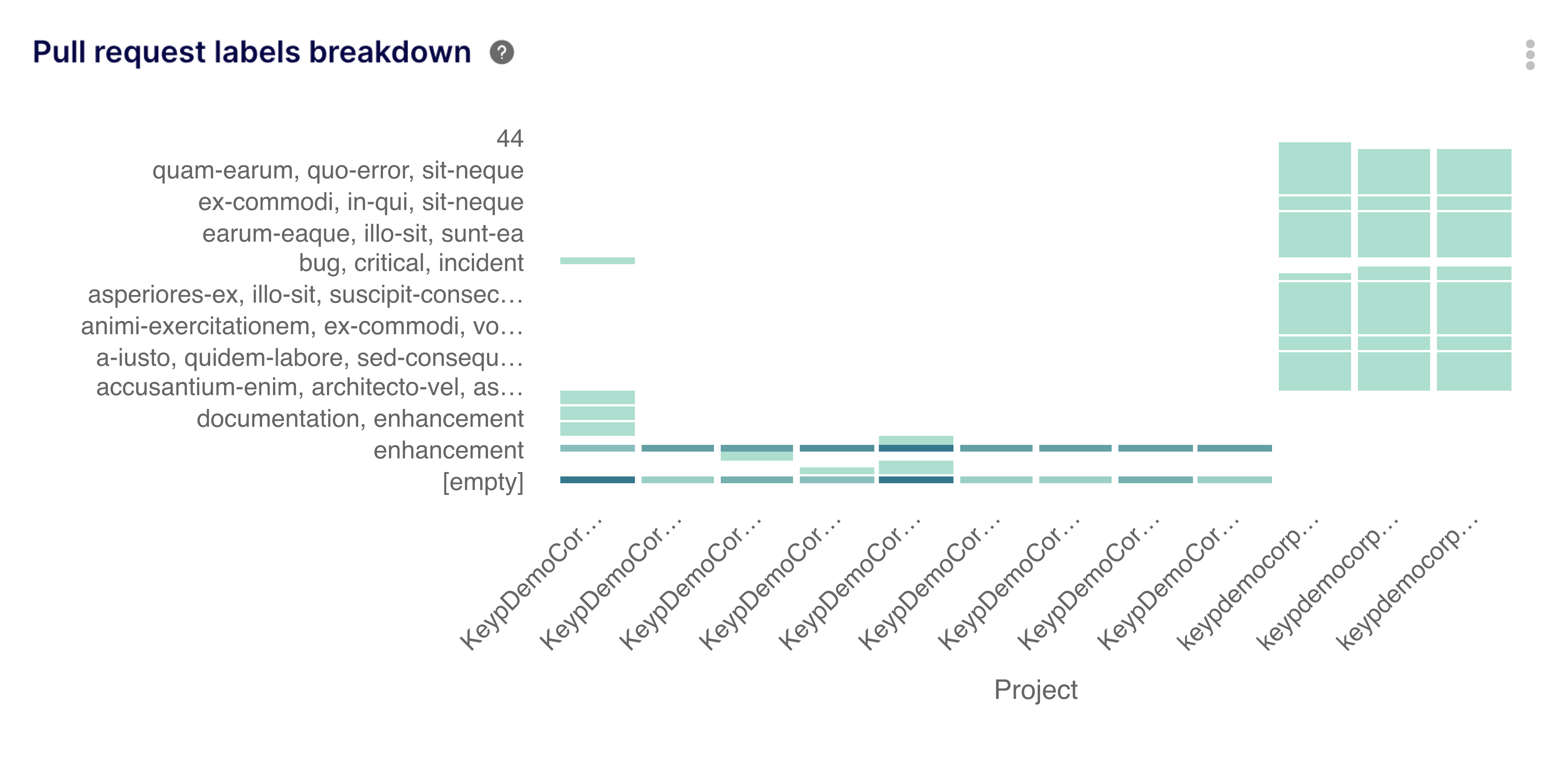 Pull request labels breakdown ?

44
quam-earum, quo-error, sit-neque
ex-commodi, in-qui, sit-neque
earum-eaque, illo-sit, sunt-ea
bug, critical, incident
asperiores-ex, illo-sit, suscipit-consec…
animi-exercitationem, ex-commodi, vo…
a-iusto, quidem-labore, sed-consequ…
accusantium-enim, architecto-vel, as…
documentation, enhancement
enhancement
[empty]

KeypDemoCor…
KeypDemoCor…
KeypDemoCor…
KeypDemoCor…
KeypDemoCor…
KeypDemoCor…
KeypDemoCor…
KeypDemoCor…
KeypDemoCor…
keypdemocorp…
keypdemocorp…
keypdemocorp…

Project